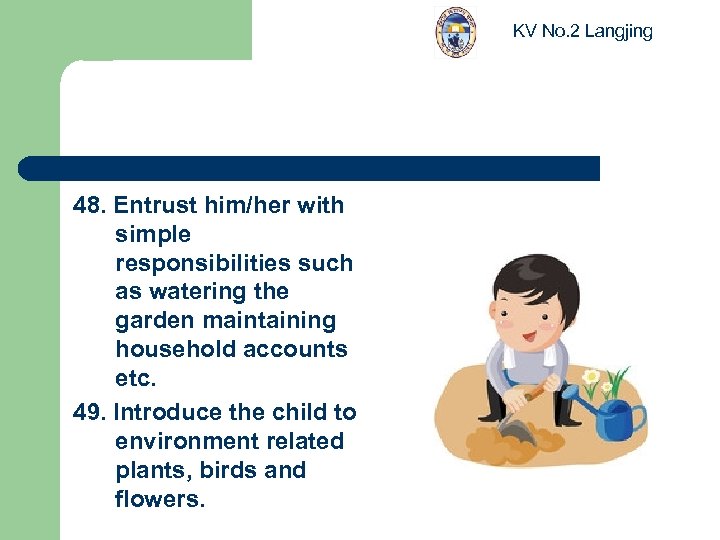 KV No.2 Langjing

48. Entrust him/her with simple responsibilities such as watering the garden maintaining household accounts etc.

49. Introduce the child to environment related plants, birds and flowers.